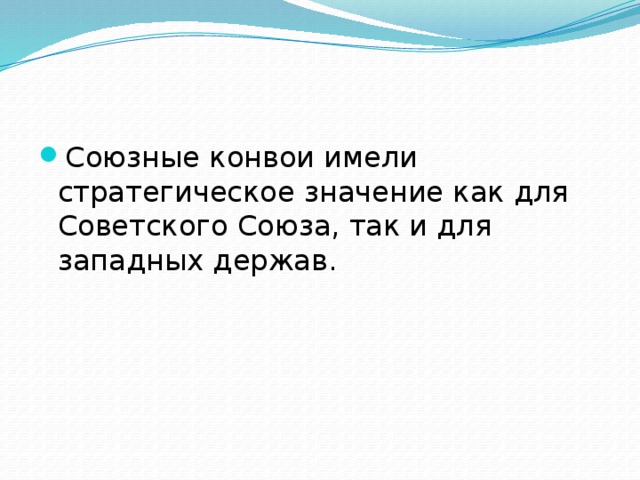 Союзные конвои имели стратегическое значение как для Советского Союза, так и для западных держав.